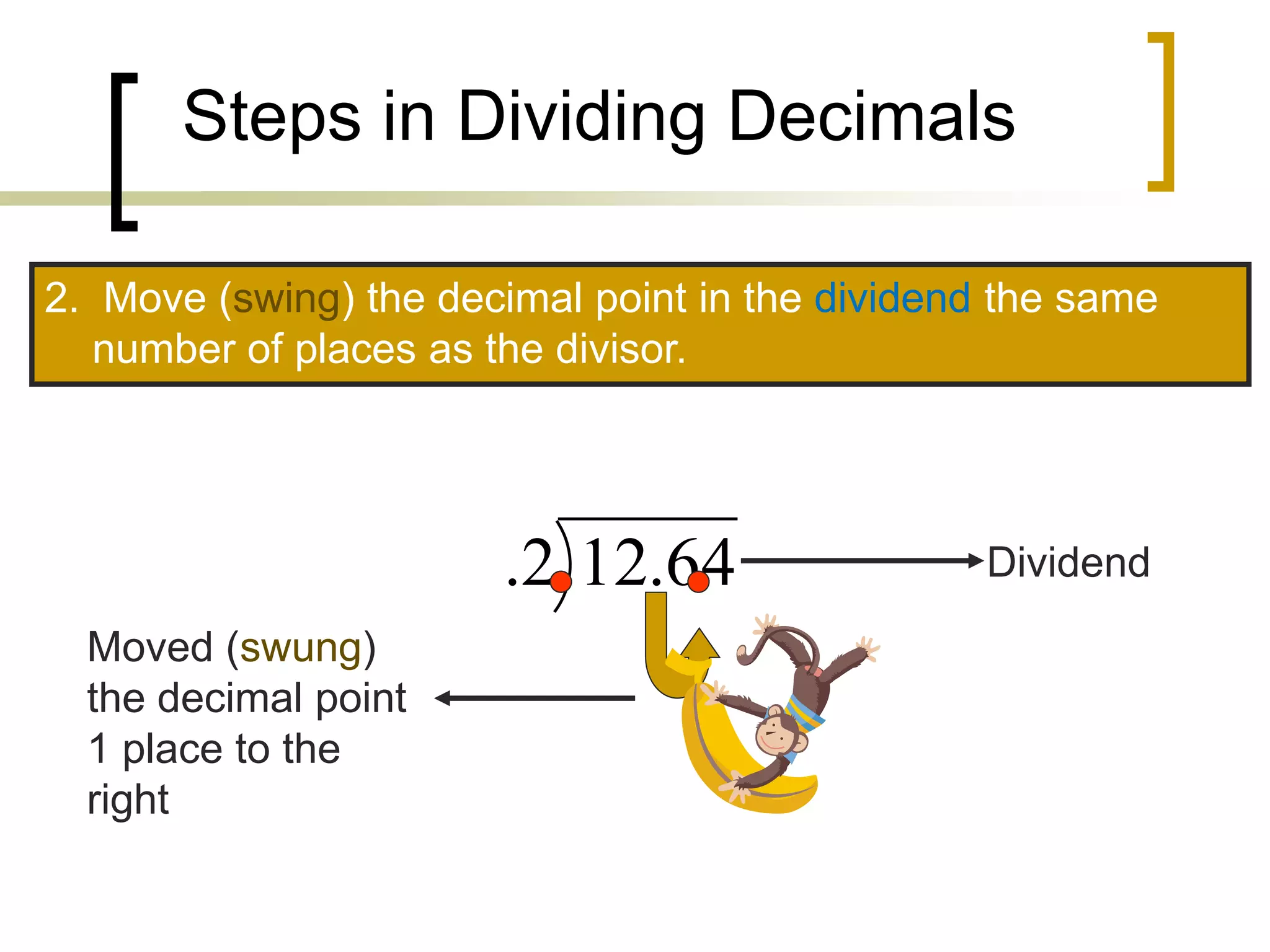 Steps in Dividing Decimals

2. Move (swing) the decimal point in the dividend the same number of places as the divisor.

$.2\overline{)12.64}$

Dividend

Moved (swung) the decimal point 1 place to the right